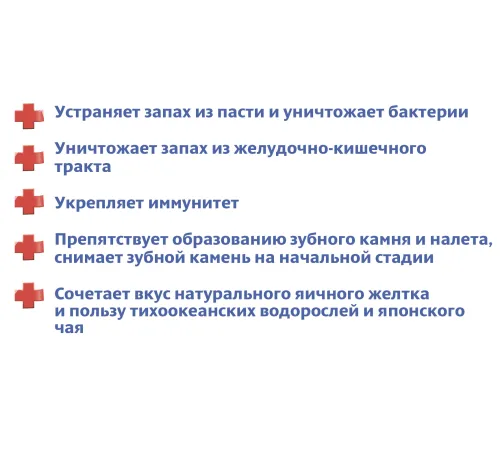 Устраняет запах из пасти и уничтожает бактерии

Уничтожает запах из желудочно-кишечного тракта

Укрепляет иммунитет

Препятствует образованию зубного камня и налета, снимает зубной камень на начальной стадии

Сочетает вкус натурального яичного желтка и пользу тихоокеанских водорослей и японского чая